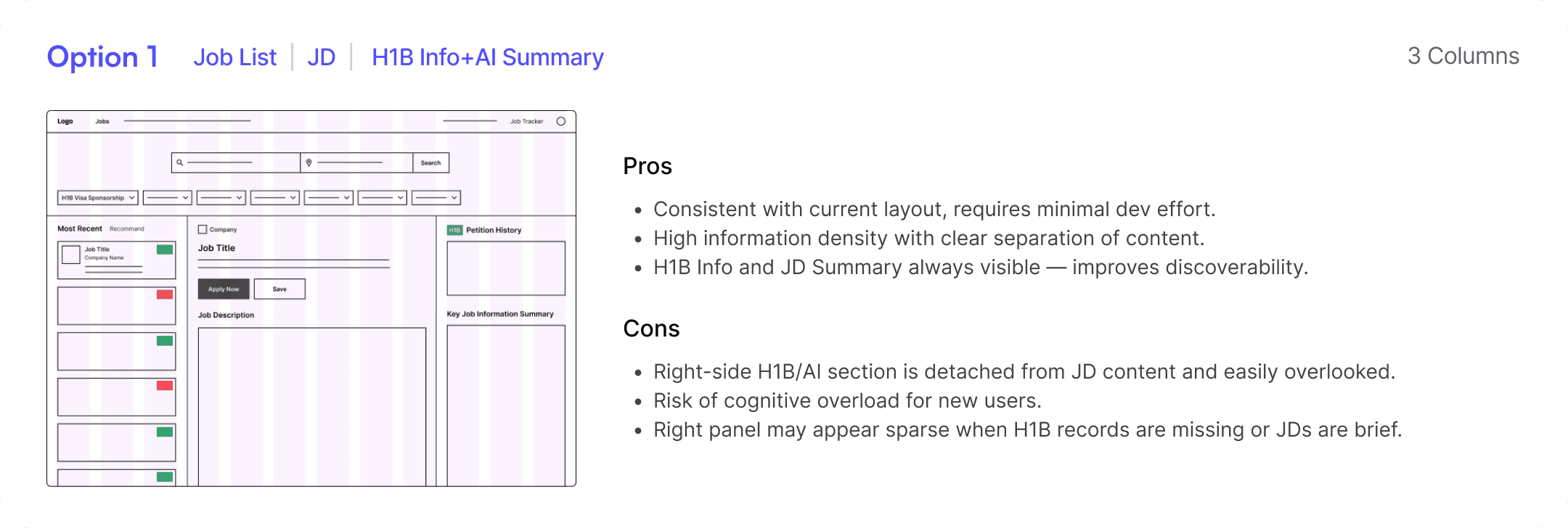 Option 1 Job List | JD | H1B Info+AI Summary

3 Columns

Logo Jobs Job Tracker

Search

H1B Visa Sponsorship

Most Recent Recommand

Job Title
Company Name

Company

Job Title

Apply Now Save

Job Description

H1B Petition History

Key Job Information Summary

Pros

- Consistent with current layout, requires minimal dev effort.
- High information density with clear separation of content.
- H1B Info and JD Summary always visible — improves discoverability.

Cons

- Right-side H1B/AI section is detached from JD content and easily overlooked.
- Risk of cognitive overload for new users.
- Right panel may appear sparse when H1B records are missing or JDs are brief.